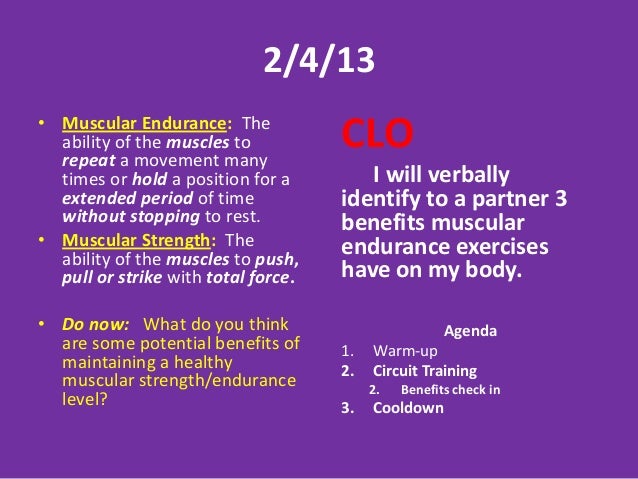 2/4/13

• Muscular Endurance: The ability of the muscles to repeat a movement many times or hold a position for a extended period of time without stopping to rest.
• Muscular Strength: The ability of the muscles to push, pull or strike with total force.

• Do now: What do you think are some potential benefits of maintaining a healthy muscular strength/endurance level?

CLO

I will verbally identify to a partner 3 benefits muscular endurance exercises have on my body.

Agenda
1. Warm-up
2. Circuit Training
2. Benefits check in
3. Cooldown